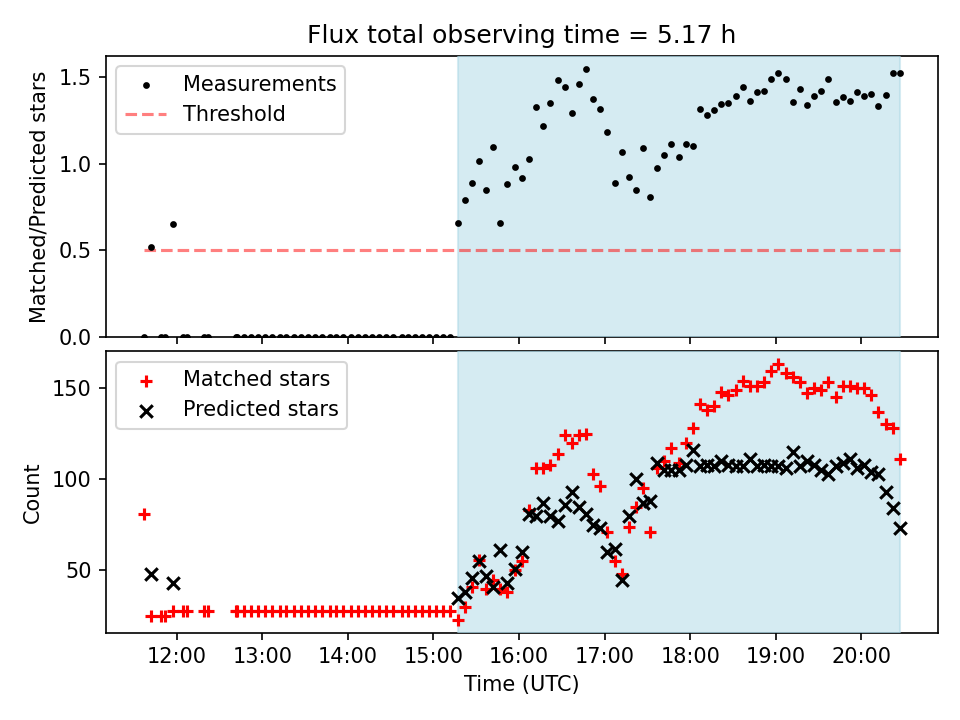 Flux total observing time = 5.17 h

Measurements
Threshold

Matched/Predicted stars

1.5
1.0
0.5
0.0

Matched stars
Predicted stars

Count

150
100
50

12:00 13:00 14:00 15:00 16:00 17:00 18:00 19:00 20:00

Time (UTC)